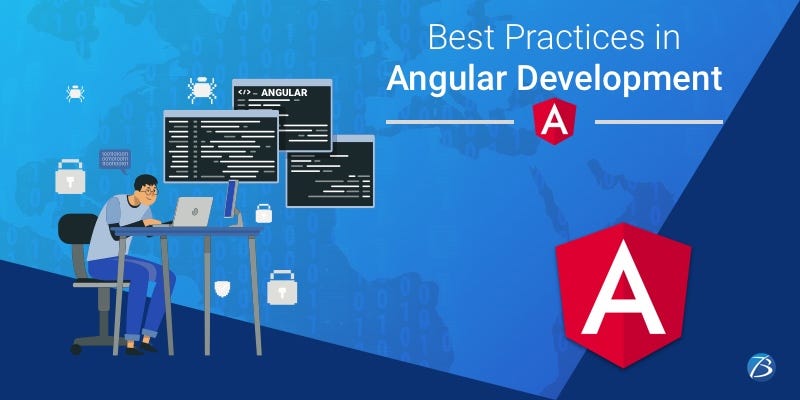 Best Practices in
Angular Development

A

</> ANGULAR

A